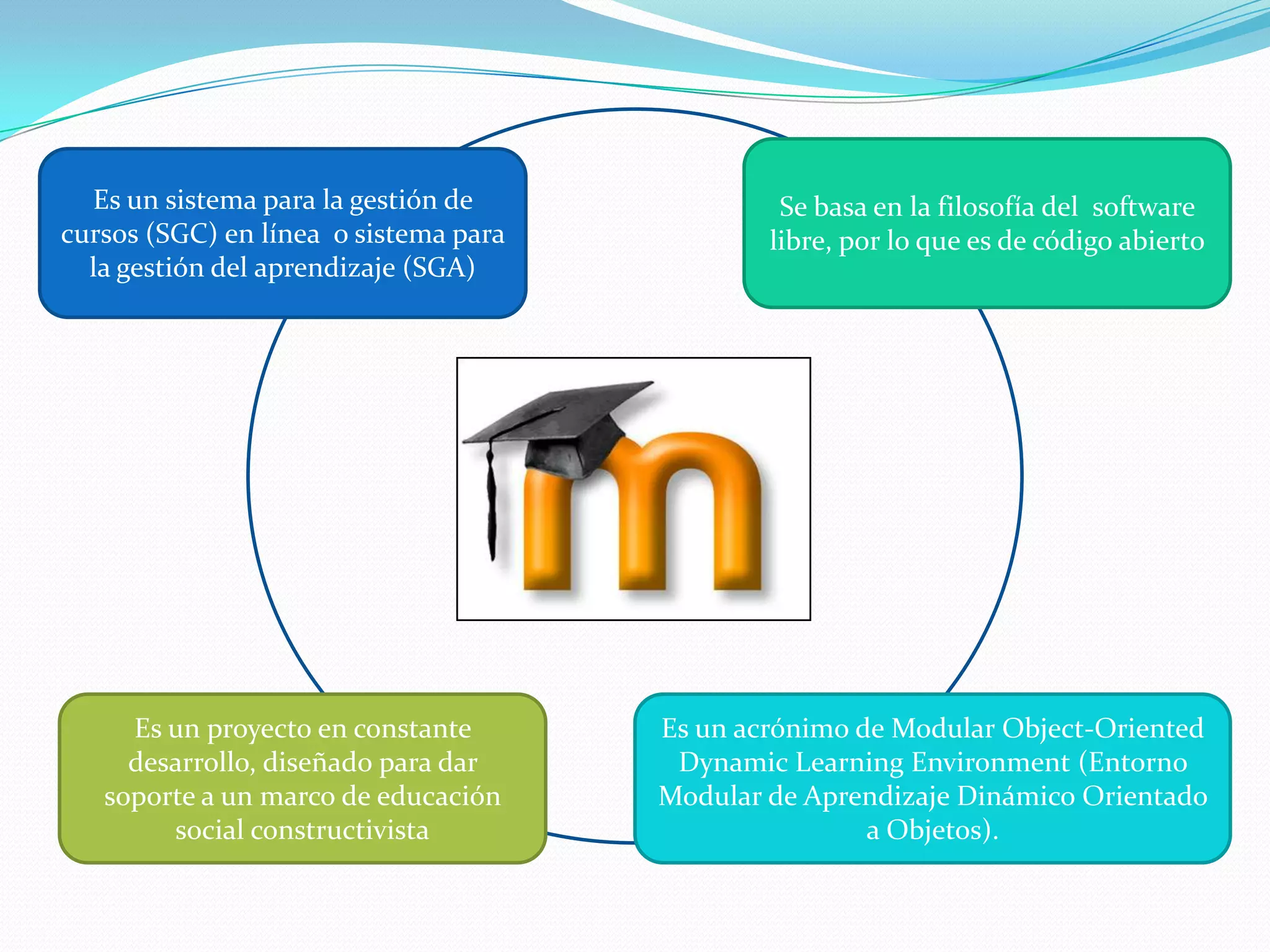 Es un sistema para la gestión de cursos (SGC) en línea o sistema para la gestión del aprendizaje (SGA)

Se basa en la filosofía del software libre, por lo que es de código abierto

Es un proyecto en constante desarrollo, diseñado para dar soporte a un marco de educación social constructivista

Es un acrónimo de Modular Object-Oriented Dynamic Learning Environment (Entorno Modular de Aprendizaje Dinámico Orientado a Objetos).